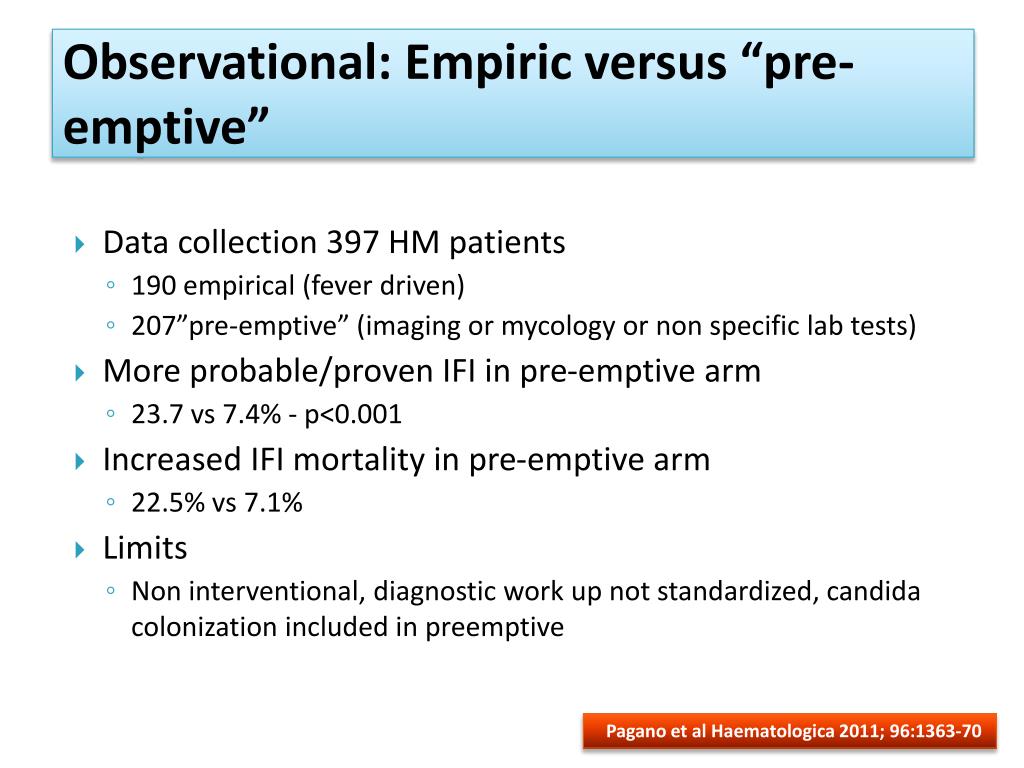 Observational: Empiric versus “pre-emptive”

Data collection 397 HM patients
190 empirical (fever driven)
207”pre-emptive” (imaging or mycology or non specific lab tests)
More probable/proven IFI in pre-emptive arm
23.7 vs 7.4% - p<0.001
Increased IFI mortality in pre-emptive arm
22.5% vs 7.1%
Limits
Non interventional, diagnostic work up not standardized, candida colonization included in preemptive

Pagano et al Haematologica 2011; 96:1363-70